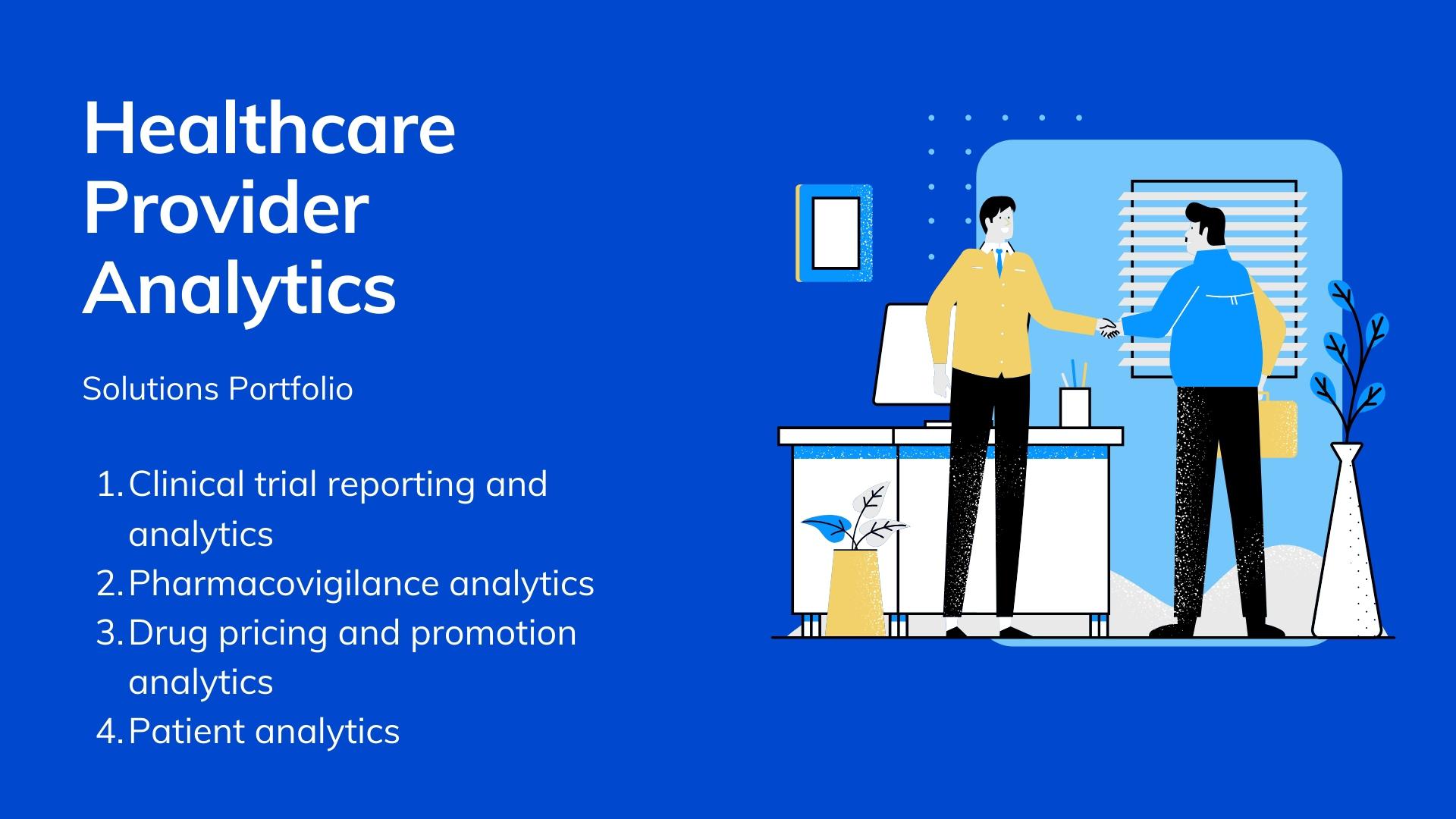 Healthcare Provider Analytics

Solutions Portfolio

1. Clinical trial reporting and analytics
2. Pharmacovigilance analytics
3. Drug pricing and promotion analytics
4. Patient analytics